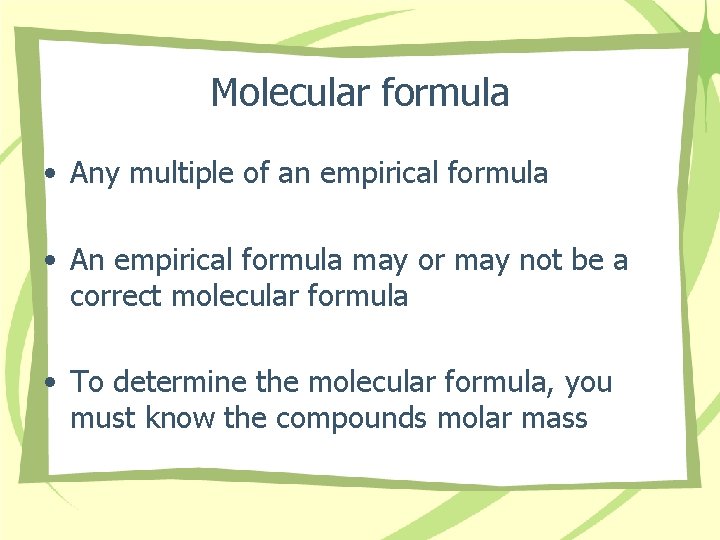 Molecular formula

• Any multiple of an empirical formula

• An empirical formula may or may not be a correct molecular formula

• To determine the molecular formula, you must know the compounds molar mass